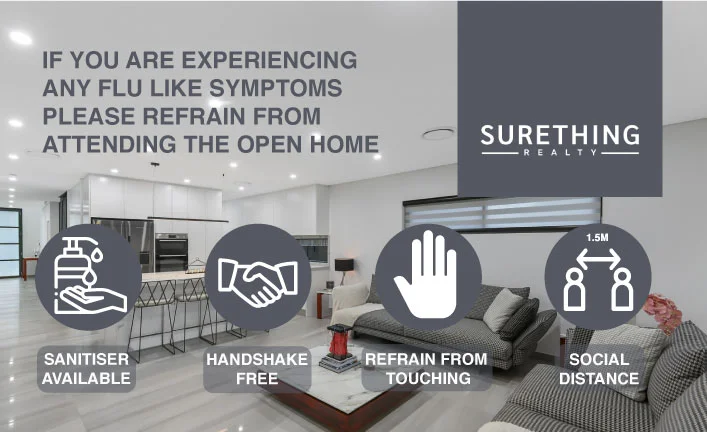 IF YOU ARE EXPERIENCING ANY FLU LIKE SYMPTOMS PLEASE REFRAIN FROM ATTENDING THE OPEN HOME

SURETHING
REALTY

1.5M

SANITISER AVAILABLE

HANDSHAKE FREE

REFRAIN FROM TOUCHING

SOCIAL DISTANCE